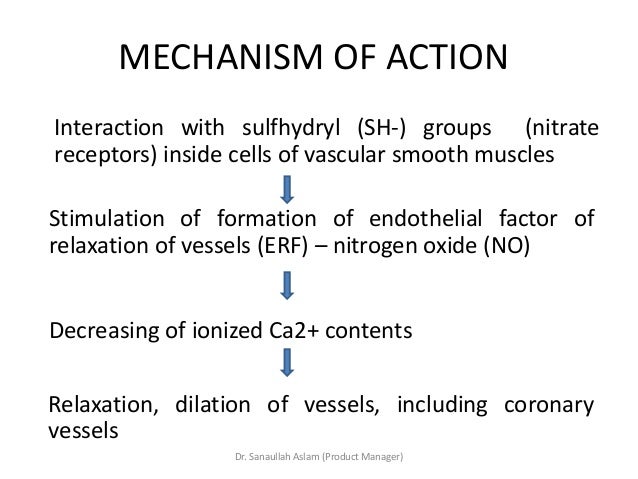 MECHANISM OF ACTION

Interaction with sulfhydryl (SH-) groups (nitrate receptors) inside cells of vascular smooth muscles

Stimulation of formation of endothelial factor of relaxation of vessels (ERF) – nitrogen oxide (NO)

Decreasing of ionized Ca2+ contents

Relaxation, dilation of vessels, including coronary vessels

Dr. Sanaullah Aslam (Product Manager)